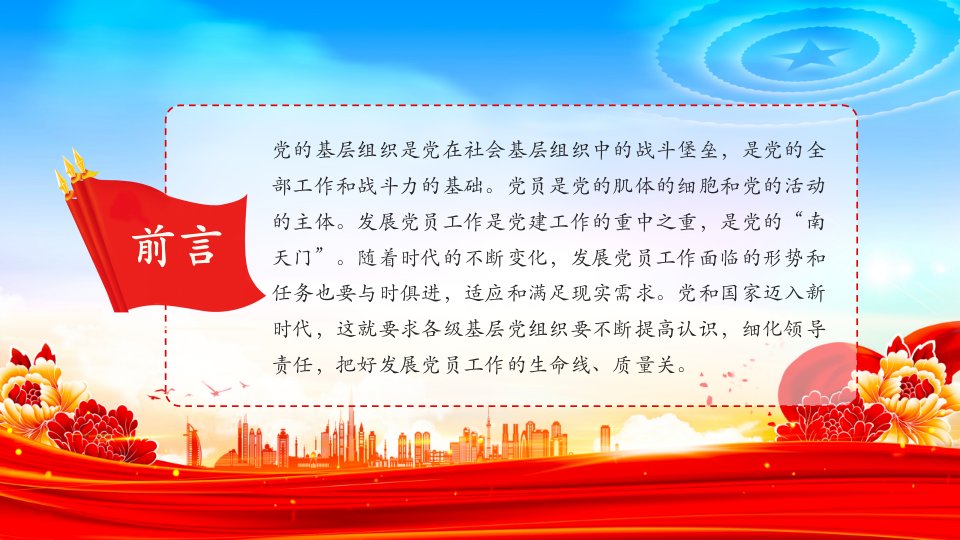 前言

党的基层组织是党在社会基层组织中的战斗堡垒，是党的全部工作和战斗力的基础。党员是党的肌体的细胞和党的活动的主体。发展党员工作是党建工作的重中之重，是党的“南天门”。随着时代的不断变化，发展党员工作面临的形势和任务也要与时俱进，适应和满足现实需求。党和国家迈入新时代，这就要求各级基层党组织要不断提高认识，细化领导责任，把好发展党员工作的生命线、质量关。